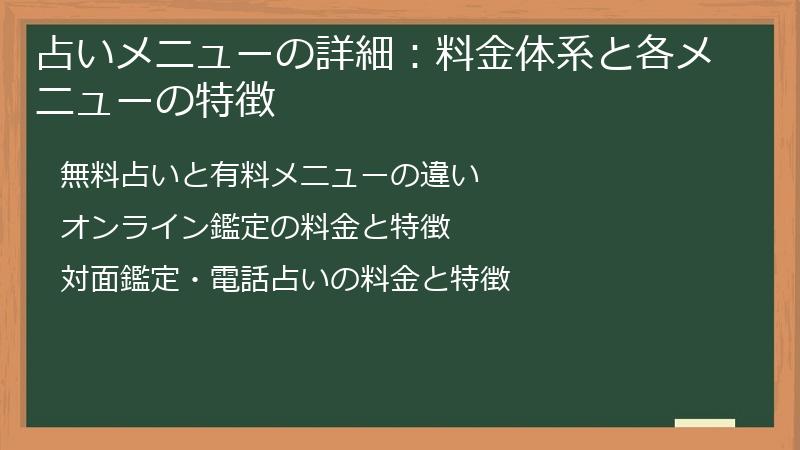 占いメニューの詳細：料金体系と各メニューの特徴

無料占いと有料メニューの違い

オンライン鑑定の料金と特徴

対面鑑定・電話占いの料金と特徴